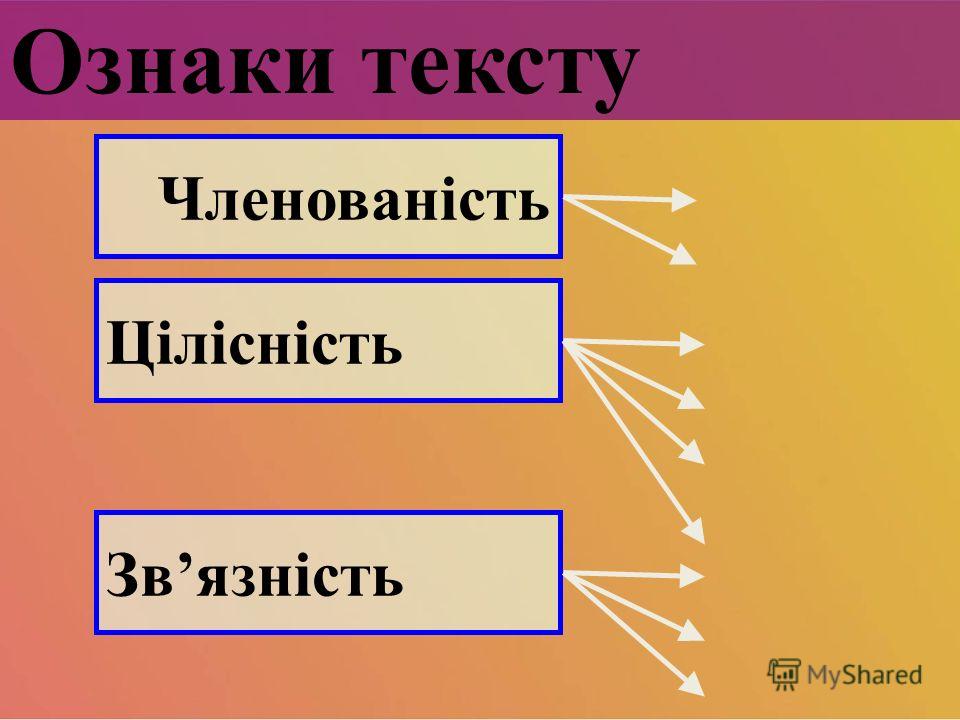 Ознаки тексту

Членованість

Цілісність

Зв’язність

MyShared